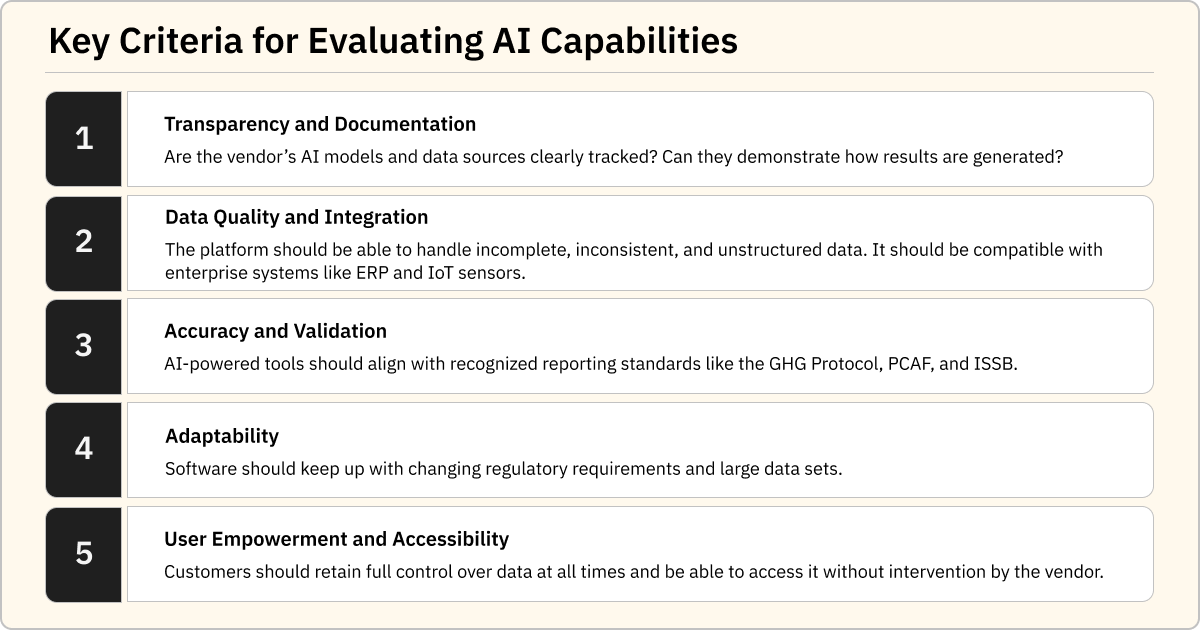 Key Criteria for Evaluating AI Capabilities

1

Transparency and Documentation

Are the vendor’s AI models and data sources clearly tracked? Can they demonstrate how results are generated?

2

Data Quality and Integration

The platform should be able to handle incomplete, inconsistent, and unstructured data. It should be compatible with enterprise systems like ERP and IoT sensors.

3

Accuracy and Validation

AI-powered tools should align with recognized reporting standards like the GHG Protocol, PCAF, and ISSB.

4

Adaptability

Software should keep up with changing regulatory requirements and large data sets.

5

User Empowerment and Accessibility

Customers should retain full control over data at all times and be able to access it without intervention by the vendor.